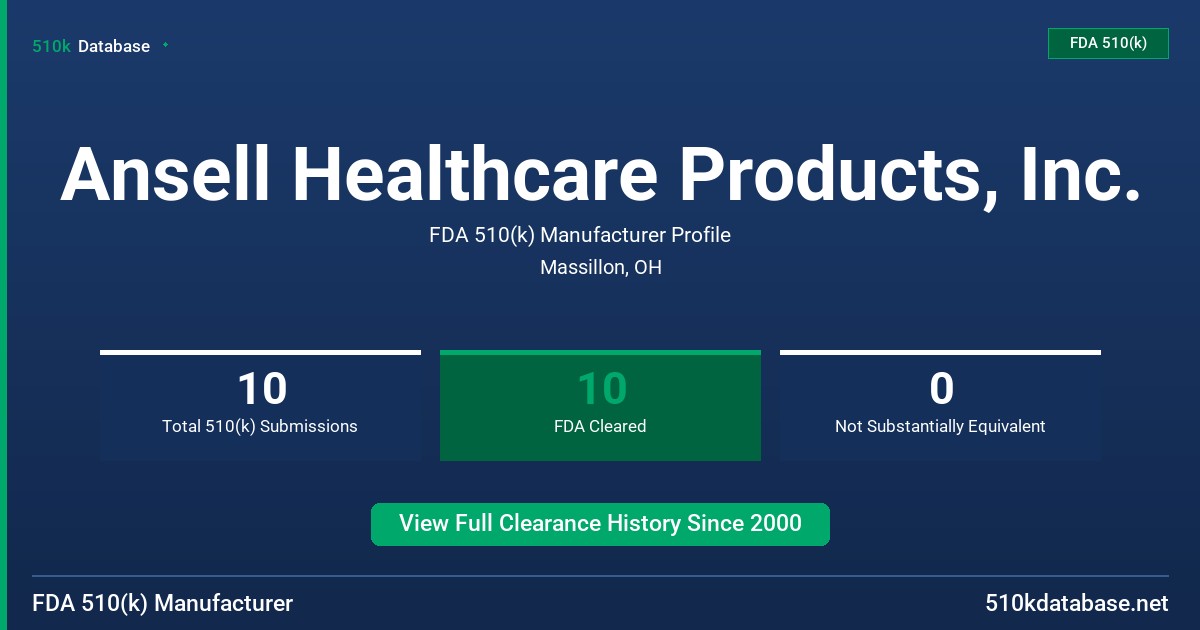 510k Database

FDA 510(k)

Ansell Healthcare Products, Inc.

FDA 510(k) Manufacturer Profile

Massillon, OH

10
Total 510(k) Submissions

10
FDA Cleared

0
Not Substantially Equivalent

View Full Clearance History Since 2000

FDA 510(k) Manufacturer

510kdatabase.net